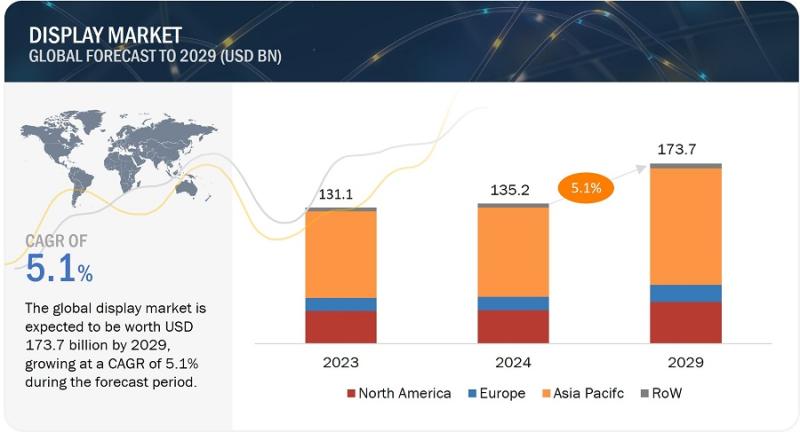 DISPLAY MARKET
GLOBAL FORECAST TO 2029 (USD BN)

CAGR OF
5.1%

The global display market is expected to be worth USD 173.7 billion by 2029, growing at a CAGR of 5.1% during the forecast period.

131.1
135.2
5.1%
173.7

2023
2024
2029

North America
Europe
Asia Pacifc
RoW